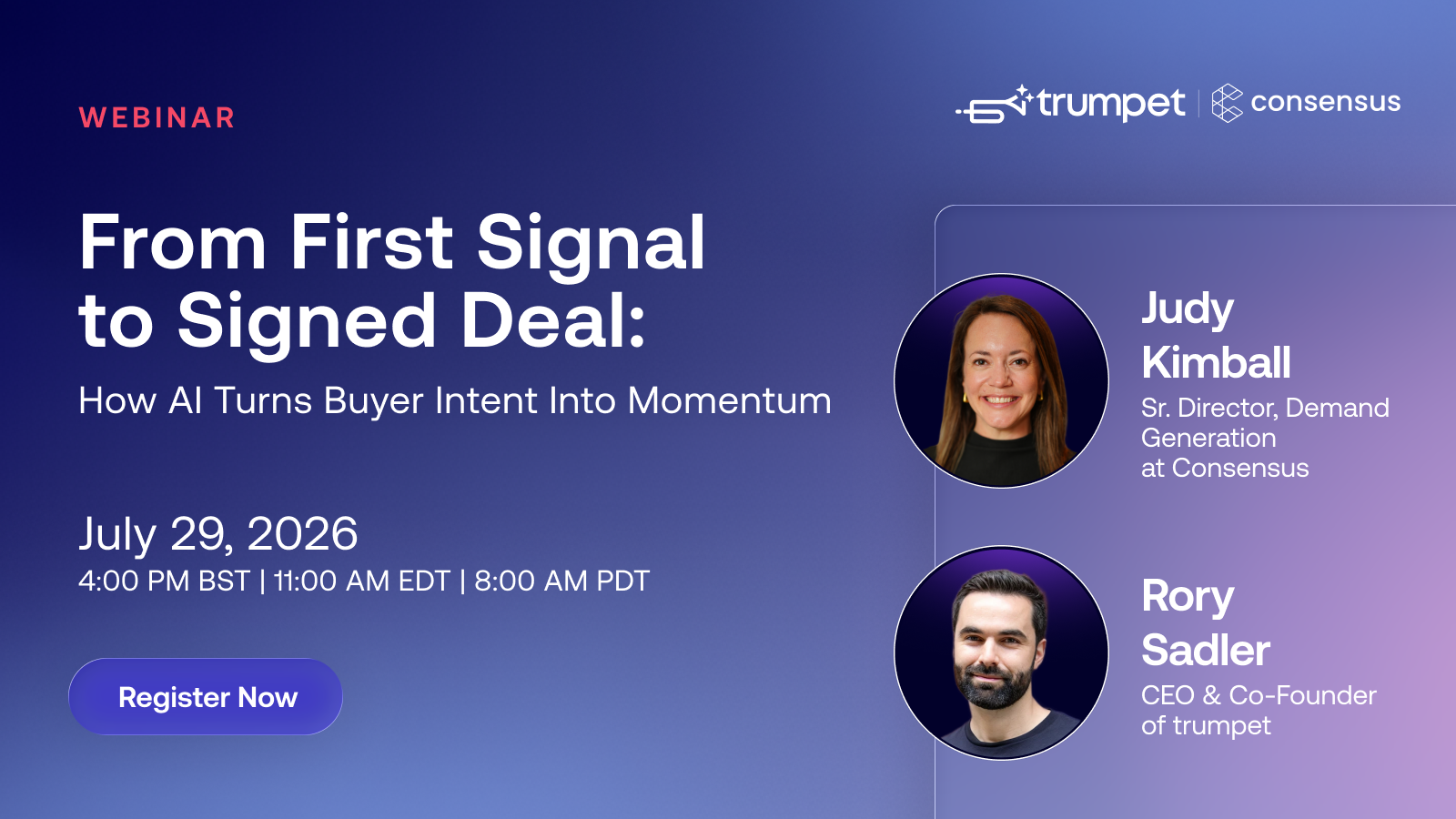 WEBINAR

trumpet | consensus

From First Signal to Signed Deal:

How AI Turns Buyer Intent Into Momentum

July 29, 2026
4:00 PM BST | 11:00 AM EDT | 8:00 AM PDT

Register Now

Judy Kimball
Sr. Director, Demand Generation at Consensus

Rory Sadler
CEO & Co-Founder of trumpet